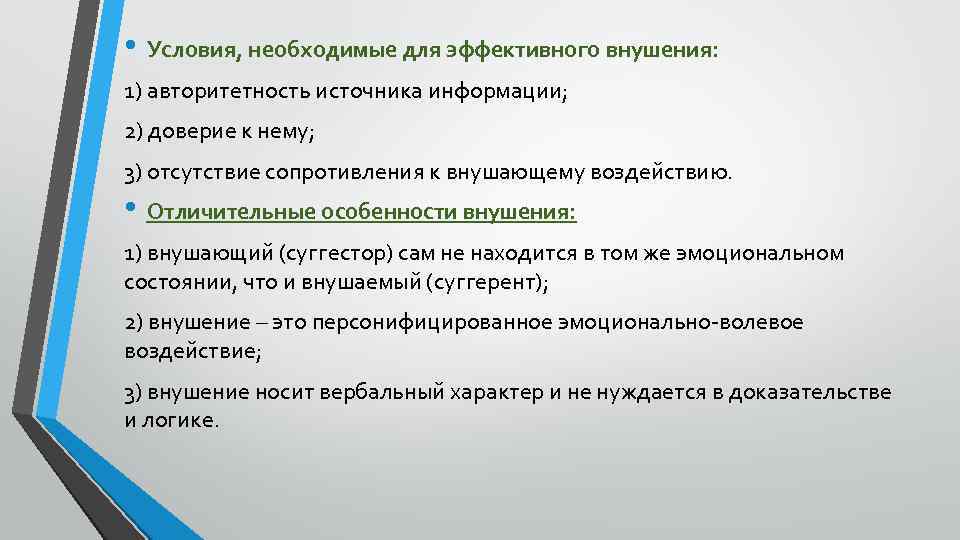 • Условия, необходимые для эффективного внушения:

1) авторитетность источника информации;

2) доверие к нему;

3) отсутствие сопротивления к внушающему воздействию.

• Отличительные особенности внушения:

1) внушающий (суггестор) сам не находится в том же эмоциональном состоянии, что и внушаемый (суггерент);

2) внушение – это персонифицированное эмоционально-волевое воздействие;

3) внушение носит вербальный характер и не нуждается в доказательстве и логике.